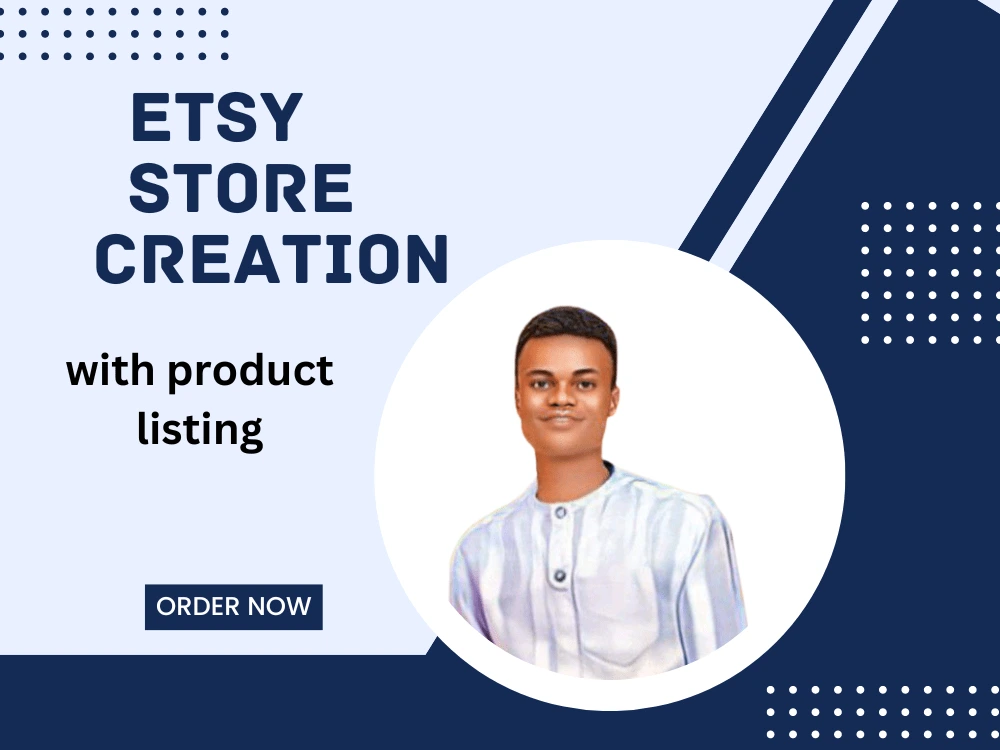 ETSY
STORE
CREATION

with product listing

ORDER NOW